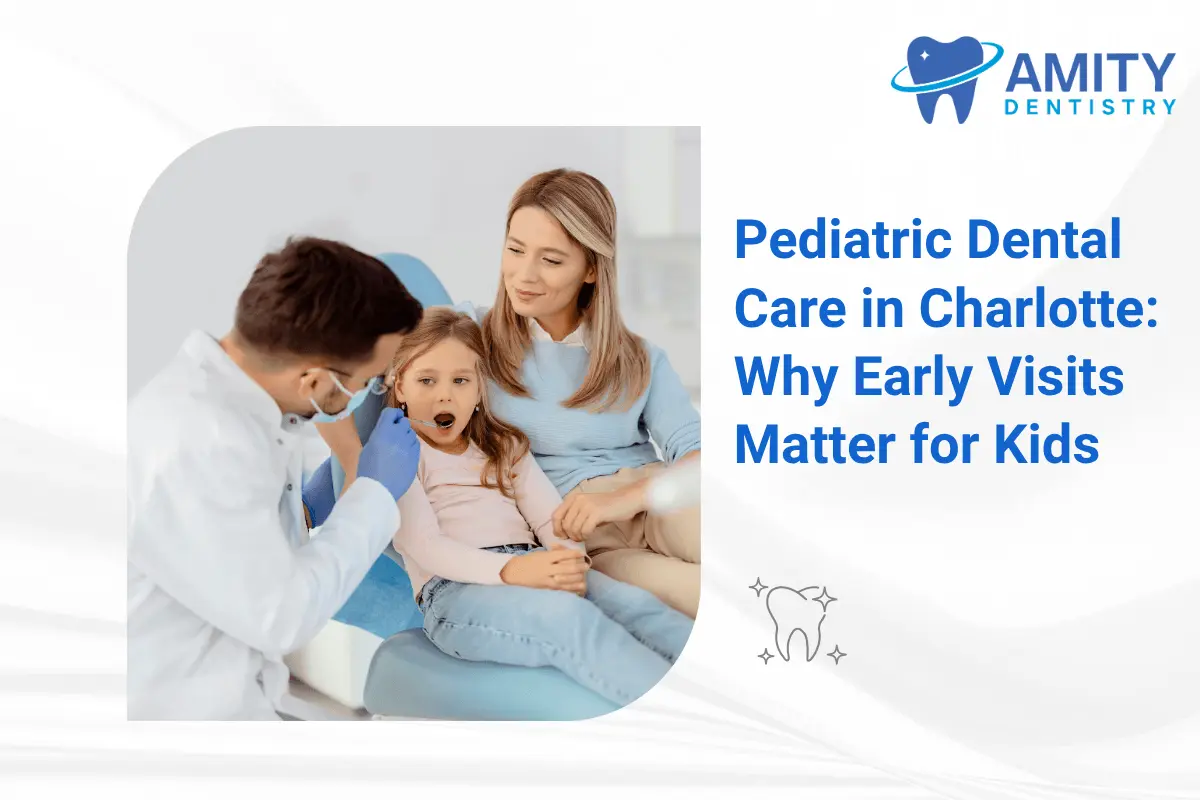 AMITY
DENTISTRY

Pediatric Dental Care in Charlotte: Why Early Visits Matter for Kids